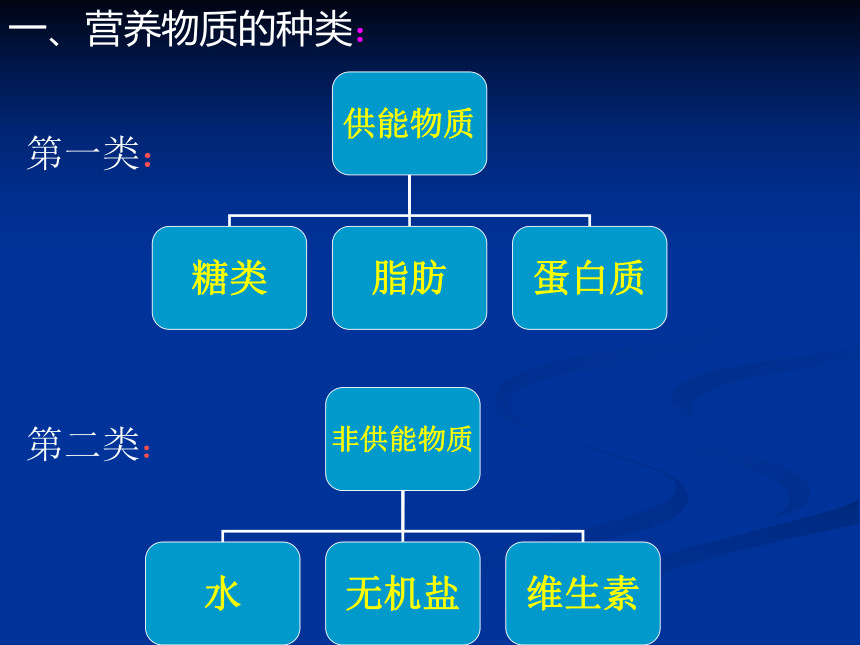 一、营养物质的种类:

第一类:

供能物质

糖类

脂肪

蛋白质

第二类:

非供能物质

水

无机盐

维生素